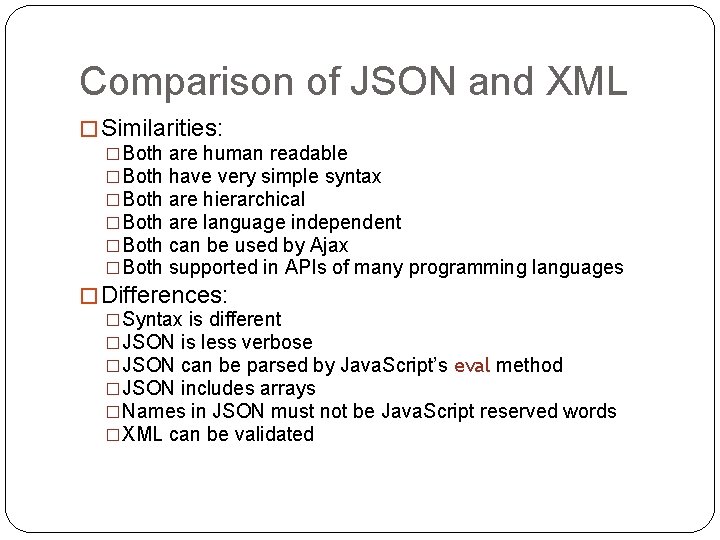 Comparison of JSON and XML

□ Similarities:
□ Both are human readable
□ Both have very simple syntax
□ Both are hierarchical
□ Both are language independent
□ Both can be used by Ajax
□ Both supported in APIs of many programming languages

□ Differences:
□ Syntax is different
□ JSON is less verbose
□ JSON can be parsed by JavaScript's eval method
□ JSON includes arrays
□ Names in JSON must not be JavaScript reserved words
□ XML can be validated